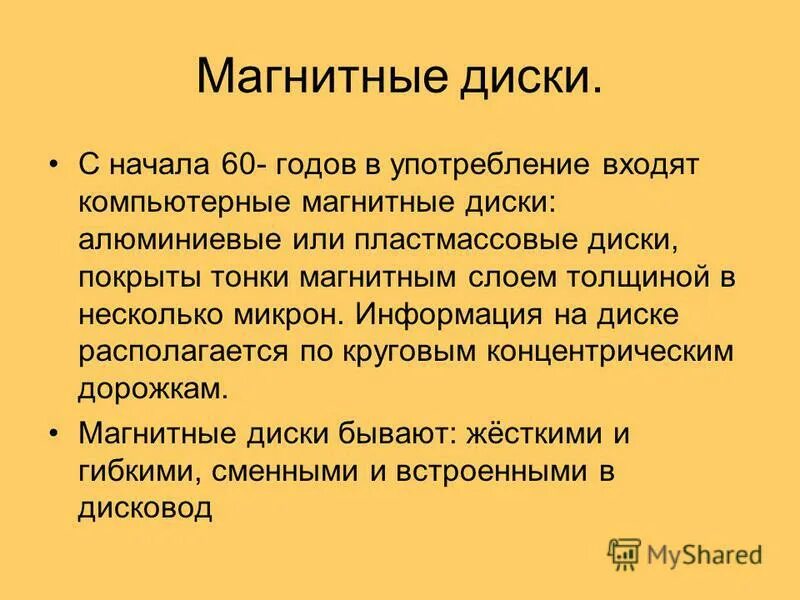 Магнитные диски.

• С начала 60- годов в употребление входят компьютерные магнитные диски: алюминиевые или пластмассовые диски, покрыты тонки магнитным слоем толщиной в несколько микрон. Информация на диске располагается по круговым концентрическим дорожкам.

• Магнитные диски бывают: жёсткими и гибкими, сменными и встроенными в дисковод

MyShared